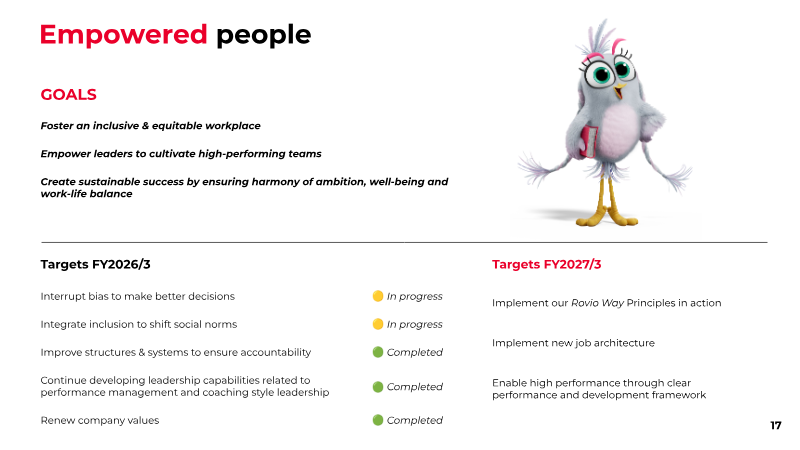 Empowered people

GOALS

Foster an inclusive & equitable workplace

Empower leaders to cultivate high-performing teams

Create sustainable success by ensuring harmony of ambition, well-being and work-life balance

Targets FY2026/3

Interrupt bias to make better decisions
In progress

Integrate inclusion to shift social norms
In progress

Improve structures & systems to ensure accountability
Completed

Continue developing leadership capabilities related to performance management and coaching style leadership
Completed

Renew company values
Completed

Targets FY2027/3

Implement our Rovio Way Principles in action

Implement new job architecture

Enable high performance through clear performance and development framework

17